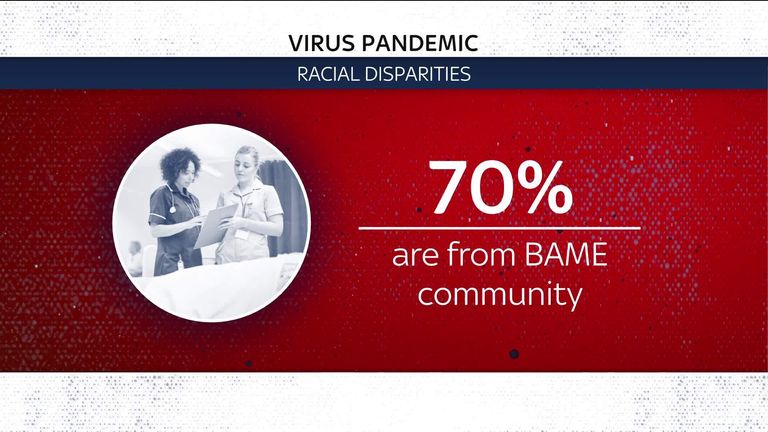 VIRUS PANDEMIC

RACIAL DISPARITIES

70%

are from BAME community